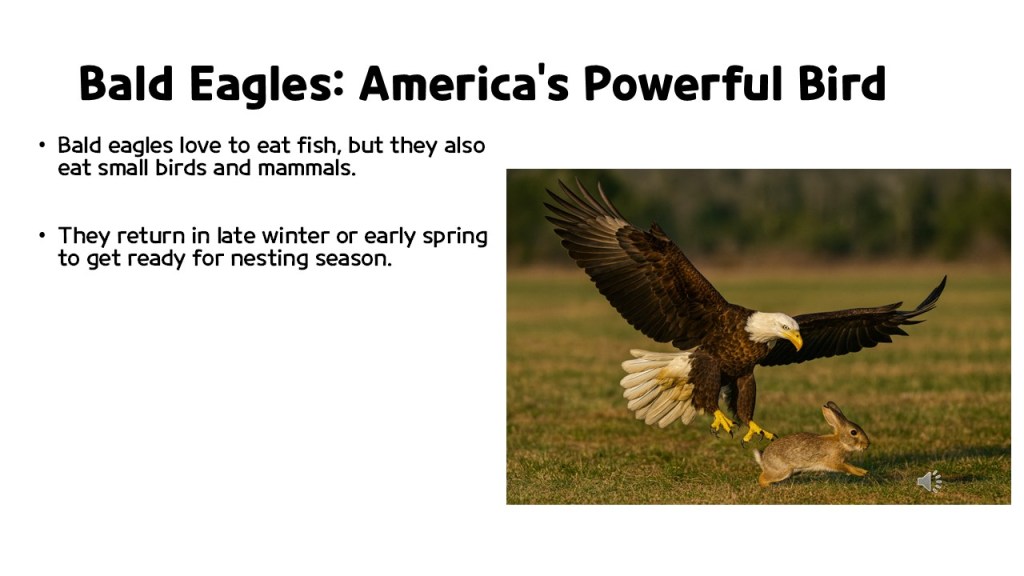 Bald Eagles: America's Powerful Bird

• Bald eagles love to eat fish, but they also eat small birds and mammals.

• They return in late winter or early spring to get ready for nesting season.